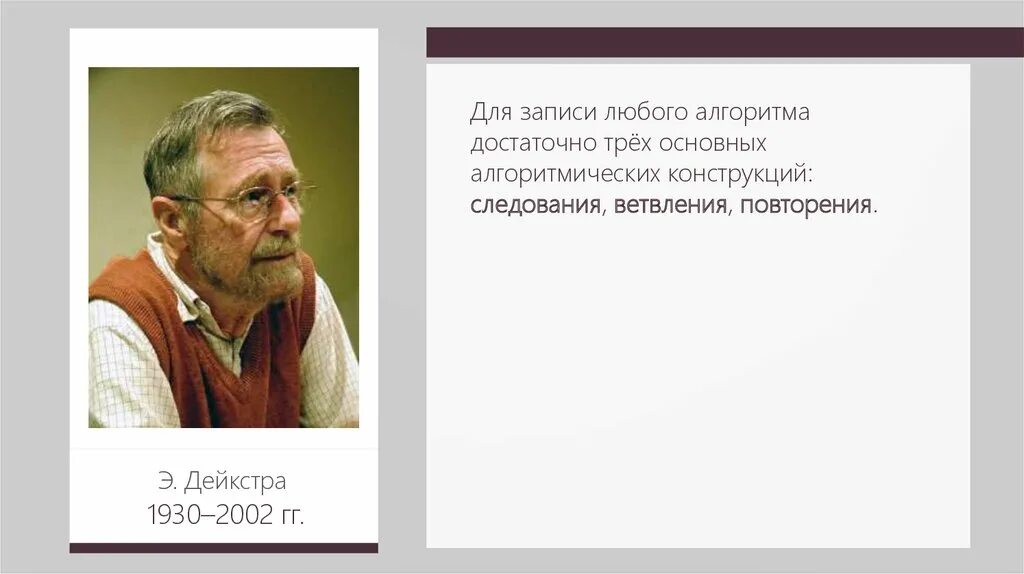 Э. Дейкстра
1930–2002 гг.

Для записи любого алгоритма достаточно трёх основных алгоритмических конструкций: следования, ветвления, повторения.